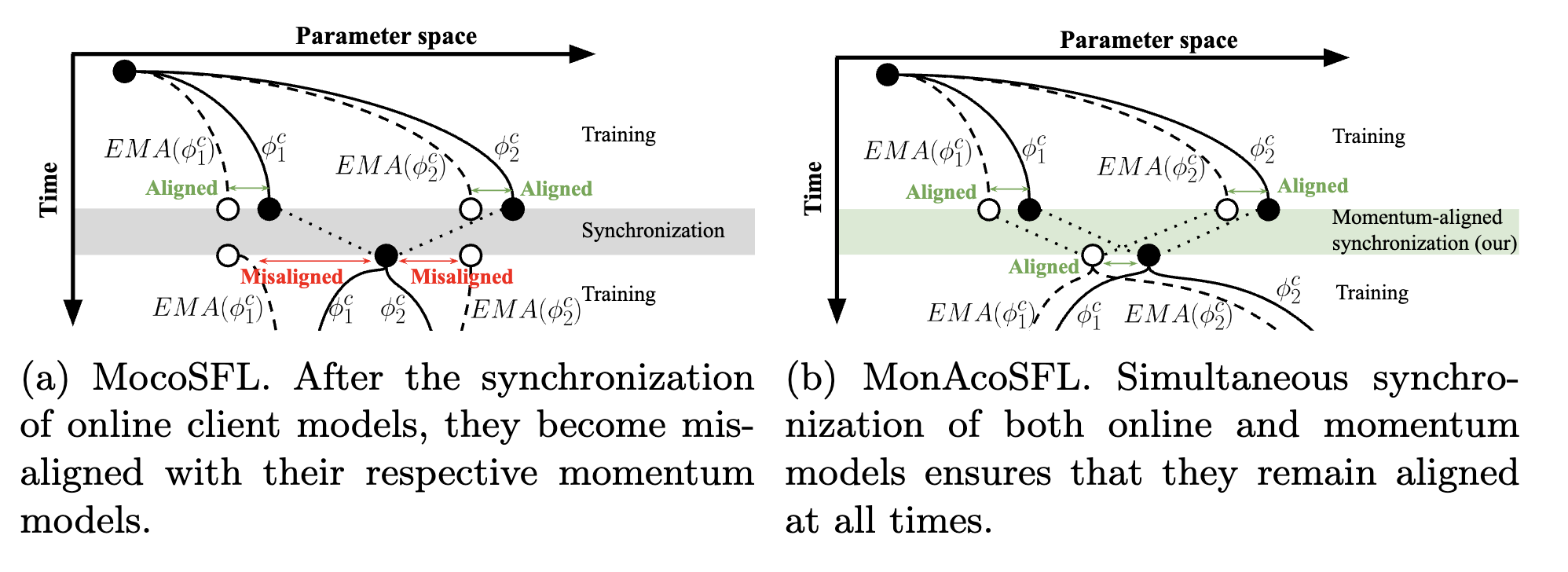 Parameter space

Time

$EMA(\phi_1^c)$ $\phi_1^c$ $EMA(\phi_2^c)$ $\phi_2^c$ Training

Aligned Aligned

Synchronization

Misaligned Misaligned

$EMA(\phi_1^c)$ $\phi_1^c$ $\phi_2^c$ $EMA(\phi_2^c)$ Training

(a) MocoSFL. After the synchronization of online client models, they become misaligned with their respective momentum models.

Parameter space

Time

$EMA(\phi_1^c)$ $\phi_1^c$ $EMA(\phi_2^c)$ $\phi_2^c$ Training

Aligned Aligned

Momentum-aligned synchronization (our)

Aligned

$EMA(\phi_1^c)$ $\phi_1^c$ $EMA(\phi_2^c)$ $\phi_2^c$ Training

(b) MonAcoSFL. Simultaneous synchronization of both online and momentum models ensures that they remain aligned at all times.